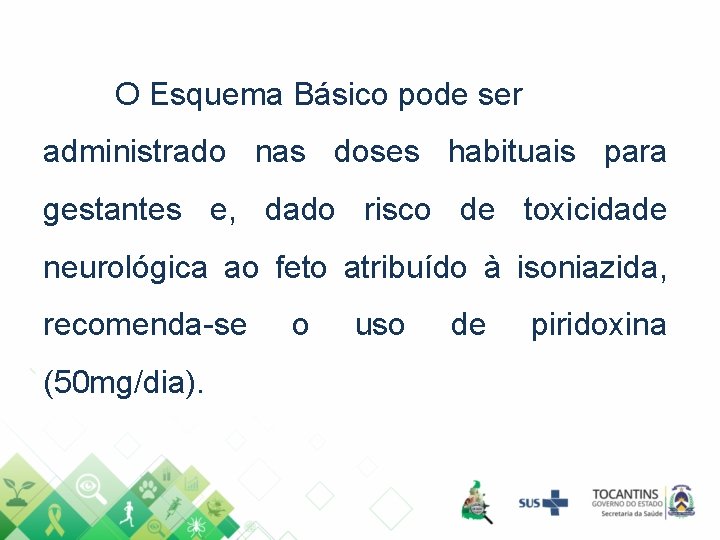 O Esquema Básico pode ser administrado nas doses habituais para gestantes e, dado risco de toxicidade neurológica ao feto atribuído à isoniazida, recomenda-se o uso de piridoxina (50mg/dia).

SUS

TOCANTINS
GOVERNO DO ESTADO
Secretaria da Saúde